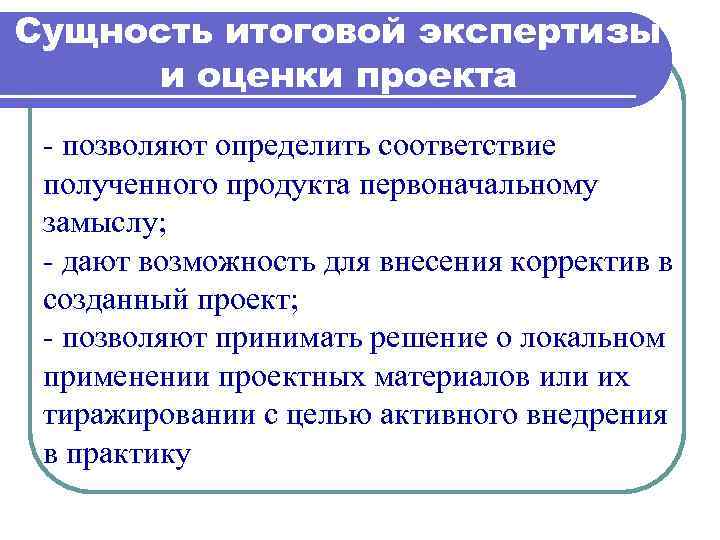 Сущность итоговой экспертизы и оценки проекта

- позволяют определить соответствие полученного продукта первоначальному замыслу;
- дают возможность для внесения корректив в созданный проект;
- позволяют принимать решение о локальном применении проектных материалов или их тиражировании с целью активного внедрения в практику